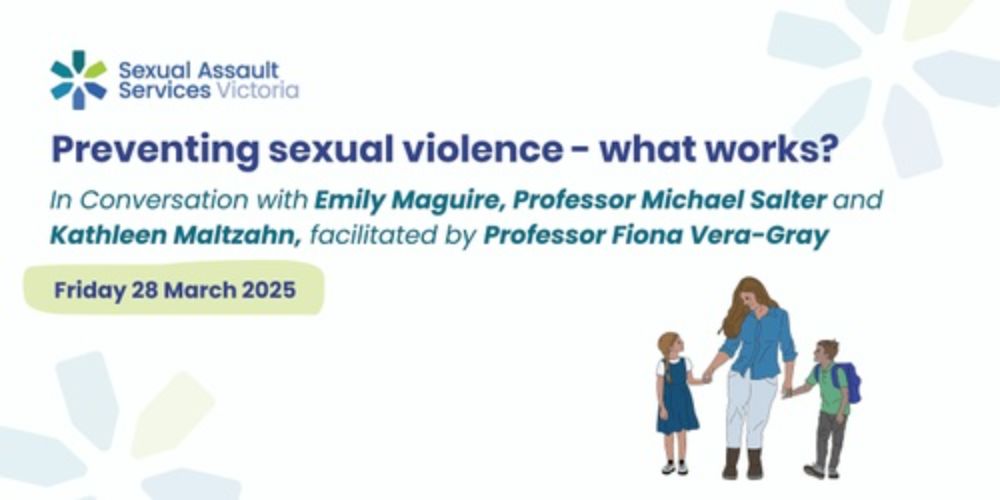 Sexual Assault Services Victoria

Preventing sexual violence - what works?

In Conversation with Emily Maguire, Professor Michael Salter and Kathleen Maltzahn, facilitated by Professor Fiona Vera-Gray

Friday 28 March 2025